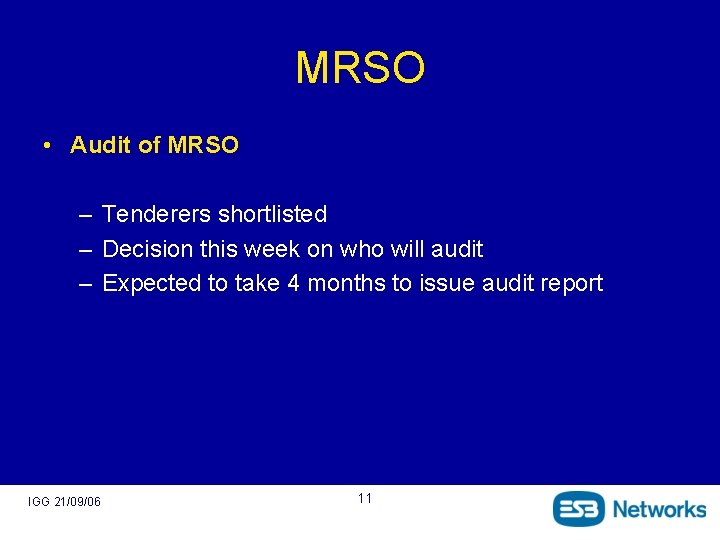 MRSO

• Audit of MRSO

– Tenderers shortlisted
– Decision this week on who will audit
– Expected to take 4 months to issue audit report

IGG 21/09/06

11

ESB Networks